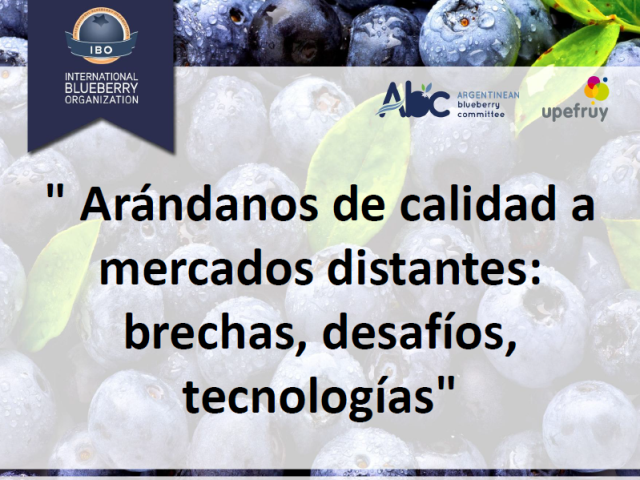 IBO
INTERNATIONAL BLUEBERRY ORGANIZATION

ABC ARGENTINEAN blueberry committee

upefruy

" Arándanos de calidad a mercados distantes: brechas, desafíos, tecnologías"